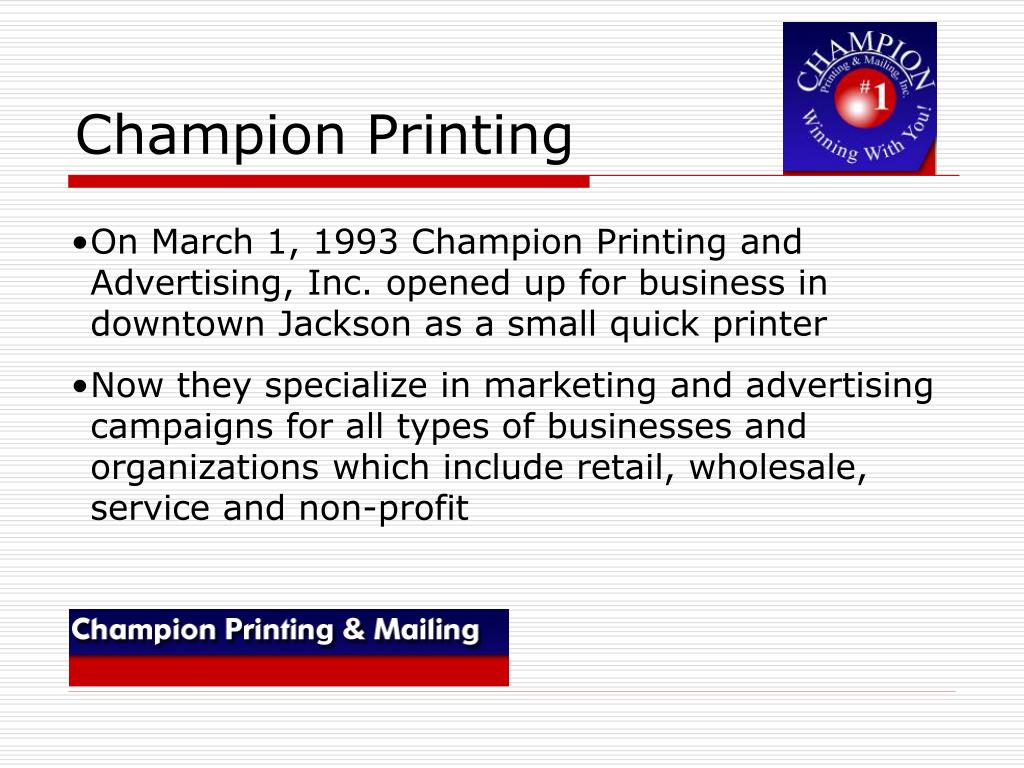 Champion Printing

CHAMPION
Printing & Mailing Inc.
#1
Winning With You!

•On March 1, 1993 Champion Printing and Advertising, Inc. opened up for business in downtown Jackson as a small quick printer

•Now they specialize in marketing and advertising campaigns for all types of businesses and organizations which include retail, wholesale, service and non-profit

Champion Printing & Mailing